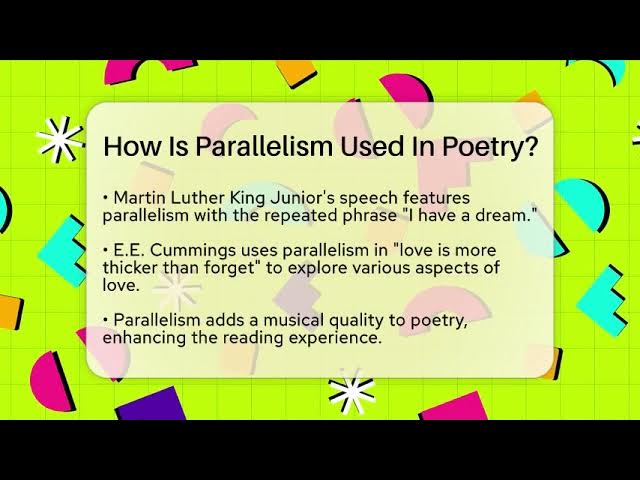 How Is Parallelism Used In Poetry?

• Martin Luther King Junior's speech features parallelism with the repeated phrase "I have a dream."

• E.E. Cummings uses parallelism in "love is more thicker than forget" to explore various aspects of love.

• Parallelism adds a musical quality to poetry, enhancing the reading experience.